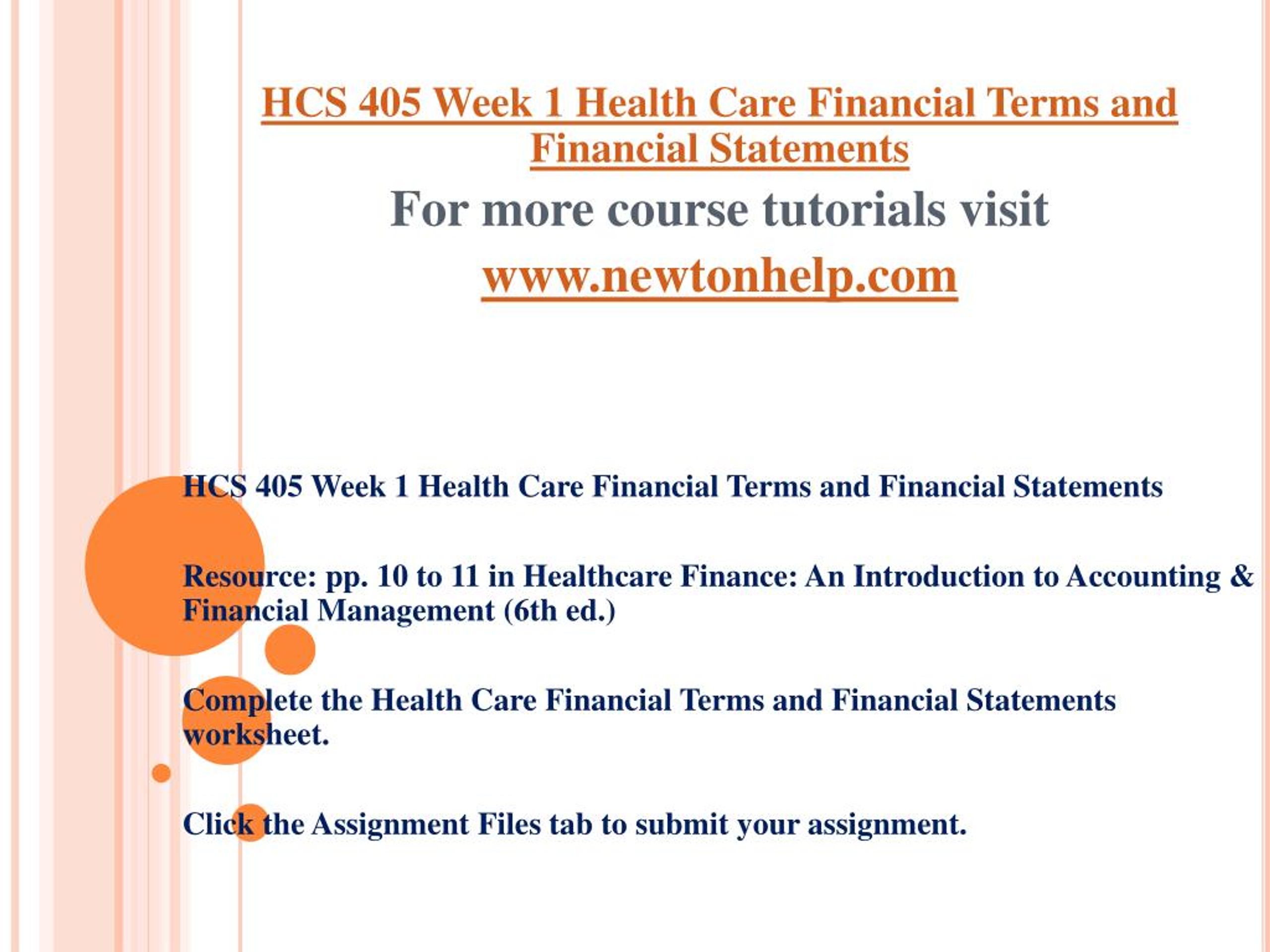 HCS 405 Week 1 Health Care Financial Terms and Financial Statements

For more course tutorials visit

www.newtonhelp.com

HCS 405 Week 1 Health Care Financial Terms and Financial Statements

Resource: pp. 10 to 11 in Healthcare Finance: An Introduction to Accounting & Financial Management (6th ed.)

Complete the Health Care Financial Terms and Financial Statements worksheet.

Click the Assignment Files tab to submit your assignment.